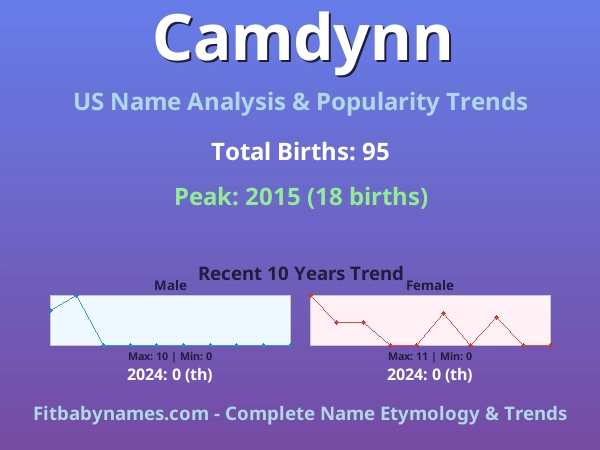 Camdynn

US Name Analysis & Popularity Trends

Total Births: 95

Peak: 2015 (18 births)

Recent 10 Years Trend

Male

Max: 10 | Min: 0

2024: 0 (th)

Female

Max: 11 | Min: 0

2024: 0 (th)

Fitbabynames.com - Complete Name Etymology & Trends